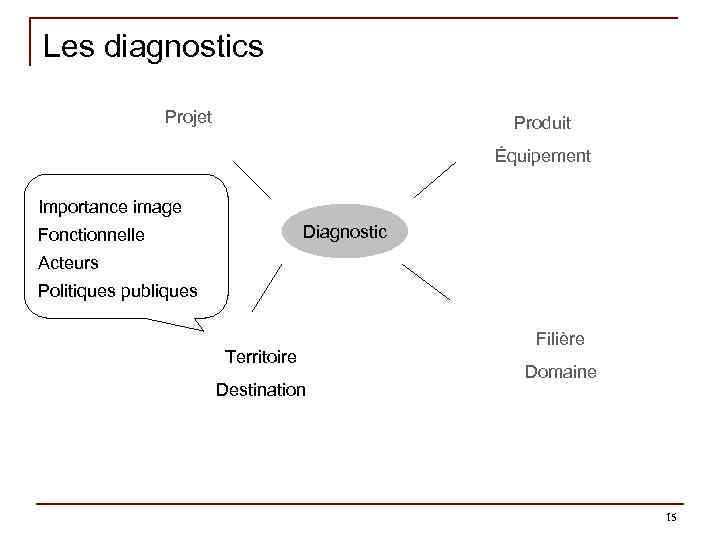 Les diagnostics

Projet

Produit
Équipement

Importance image
Fonctionnelle
Acteurs
Politiques publiques

Diagnostic

Territoire
Destination

Filière
Domaine

15